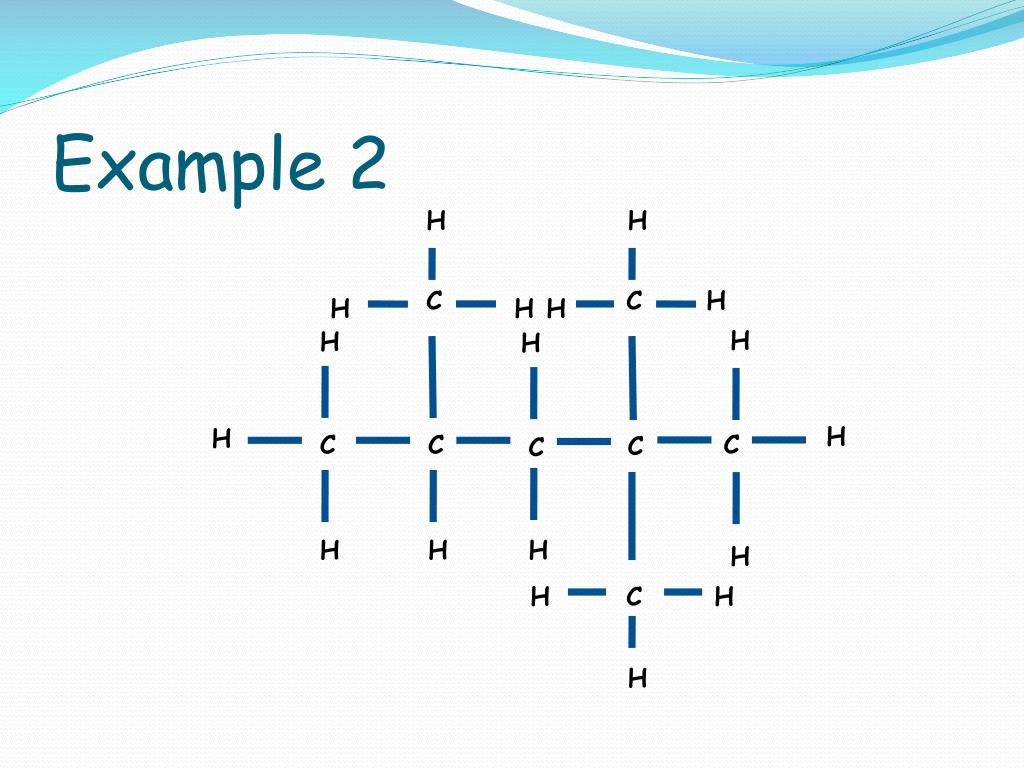 Example 2

H H

H C H H C H

H H H

H C C C C C H

H H H H

H C H

H